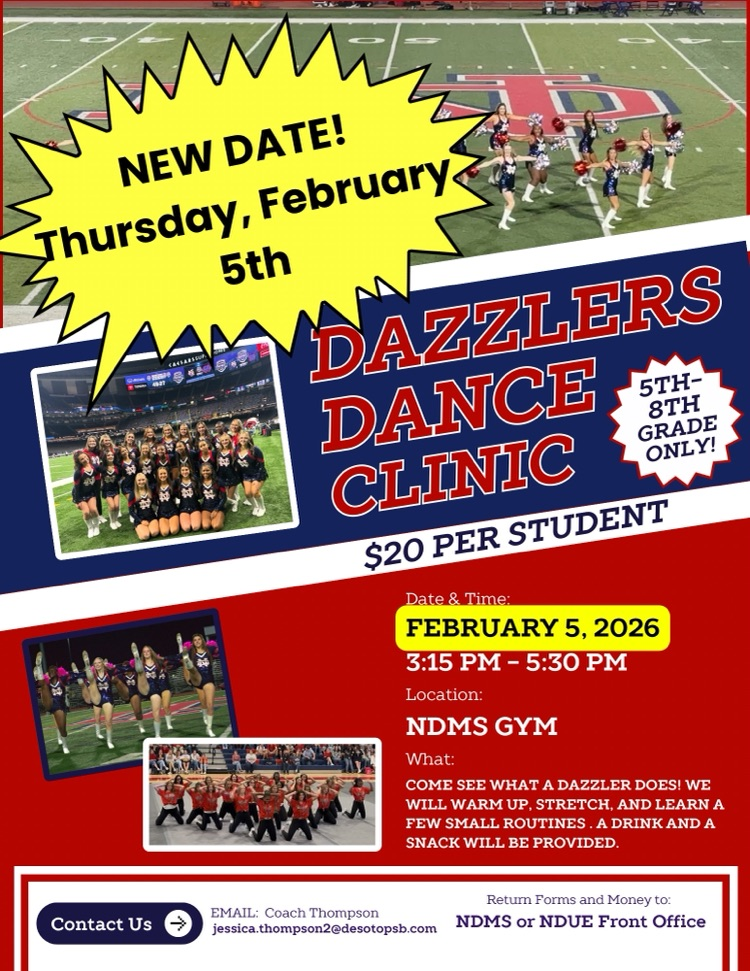 NEW DATE! Thursday, February 5th

DAZZLERS DANCE CLINIC

5TH-8TH GRADE ONLY!

$20 PER STUDENT

Date & Time:
FEBRUARY 5, 2026
3:15 PM - 5:30 PM

Location:
NDMS GYM

What:
COME SEE WHAT A DAZZLER DOES! WE WILL WARM UP, STRETCH, AND LEARN A FEW SMALL ROUTINES . A DRINK AND A SNACK WILL BE PROVIDED.

Contact Us

EMAIL: Coach Thompson
jessica.thompson2@desotopsb.com

Return Forms and Money to:
NDMS or NDUE Front Office